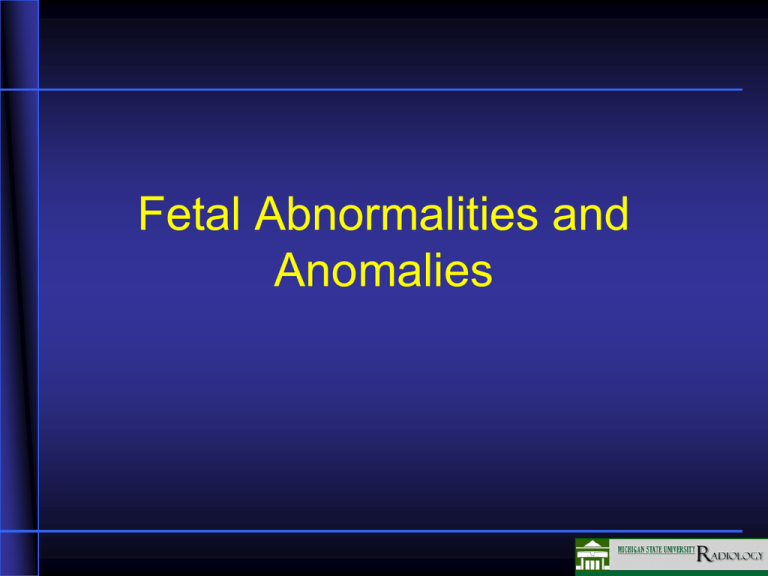 Fetal Abnormalities and Anomalies

MICHIGAN STATE UNIVERSITY RADIOLOGY